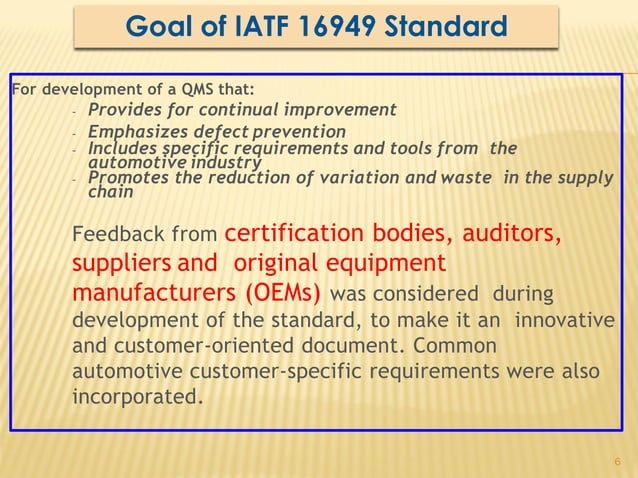 Goal of IATF 16949 Standard

For development of a QMS that:

- Provides for continual improvement
- Emphasizes defect prevention
- Includes specific requirements and tools from the automotive industry
- Promotes the reduction of variation and waste in the supply chain

Feedback from certification bodies, auditors, suppliers and original equipment manufacturers (OEMs) was considered during development of the standard, to make it an innovative and customer-oriented document. Common automotive customer-specific requirements were also incorporated.

6